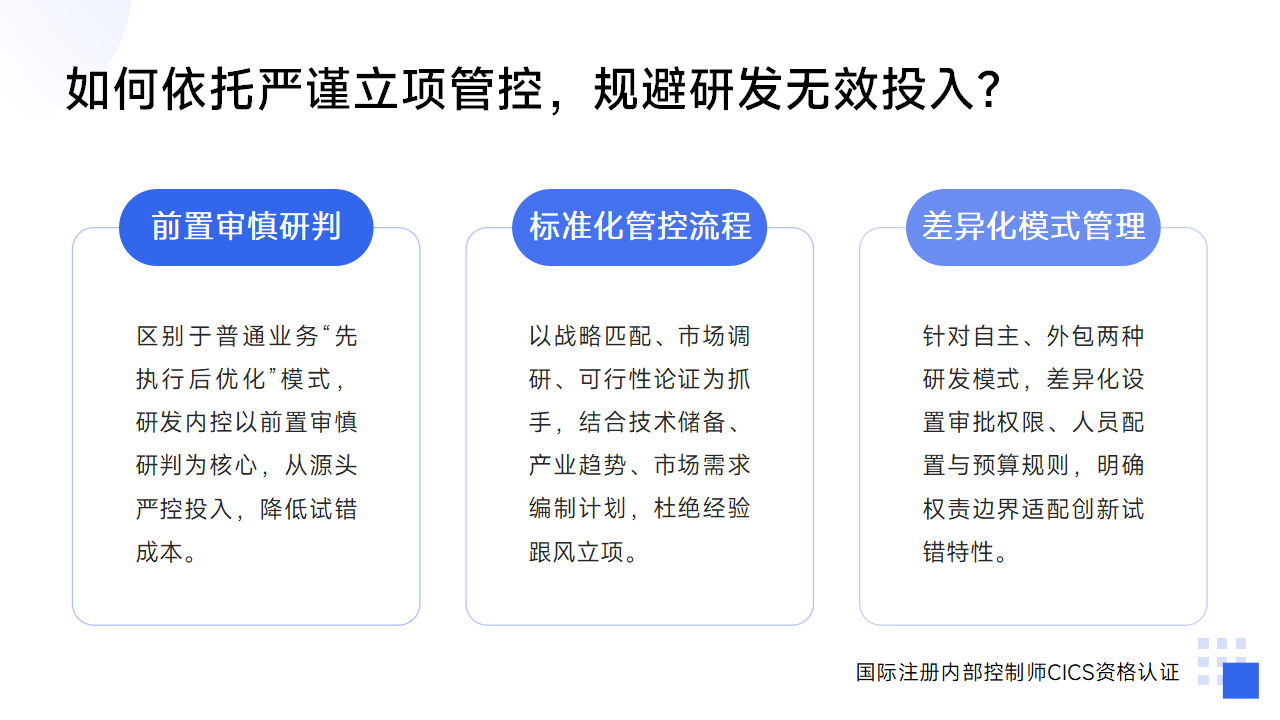 如何依托严谨立项管控，规避研发无效投入？

前置审慎研判

区别于普通业务“先执行后优化”模式，研发内控以前置审慎研判为核心，从源头严控投入，降低试错成本。

标准化管控流程

以战略匹配、市场调研、可行性论证为抓手，结合技术储备、产业趋势、市场需求编制计划，杜绝经验跟风立项。

差异化模式管理

针对自主、外包两种研发模式，差异化设置审批权限、人员配置与预算规则，明确权责边界适配创新试错特性。

国际注册内部控制师CICS资格认证